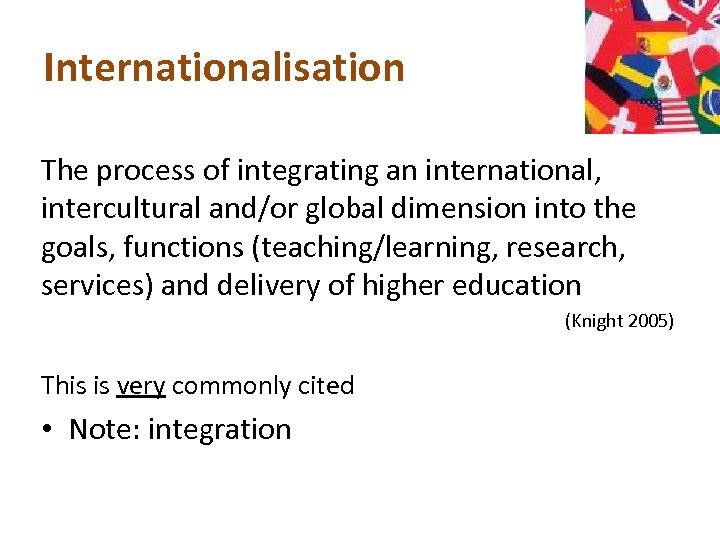 Internationalisation

The process of integrating an international, intercultural and/or global dimension into the goals, functions (teaching/learning, research, services) and delivery of higher education

(Knight 2005)

This is very commonly cited

• Note: integration